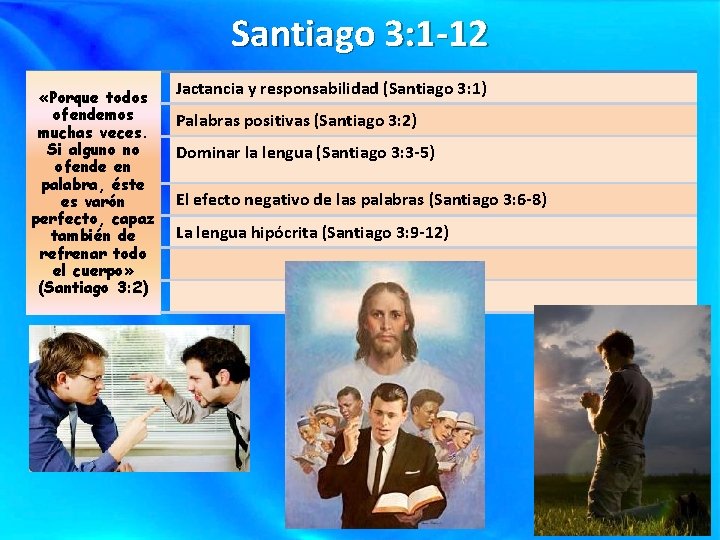 Santiago 3:1-12

«Porque todos ofendemos muchas veces. Si alguno no ofende en palabra, éste es varón perfecto, capaz también de refrenar todo el cuerpo» (Santiago 3:2)

Jactancia y responsabilidad (Santiago 3:1)

Palabras positivas (Santiago 3:2)

Dominar la lengua (Santiago 3:3-5)

El efecto negativo de las palabras (Santiago 3:6-8)

La lengua hipócrita (Santiago 3:9-12)